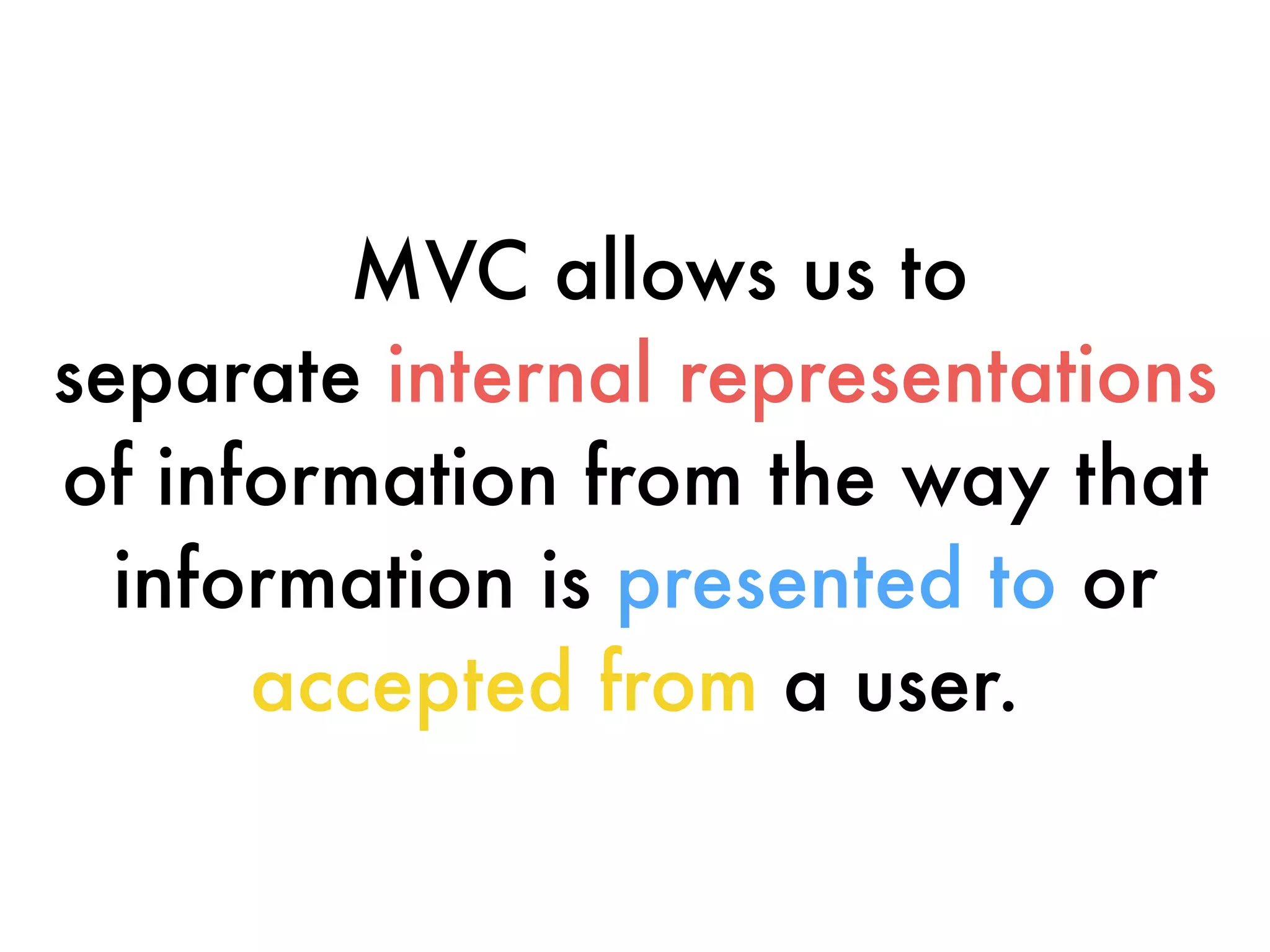 MVC allows us to separate internal representations of information from the way that information is presented to or accepted from a user.